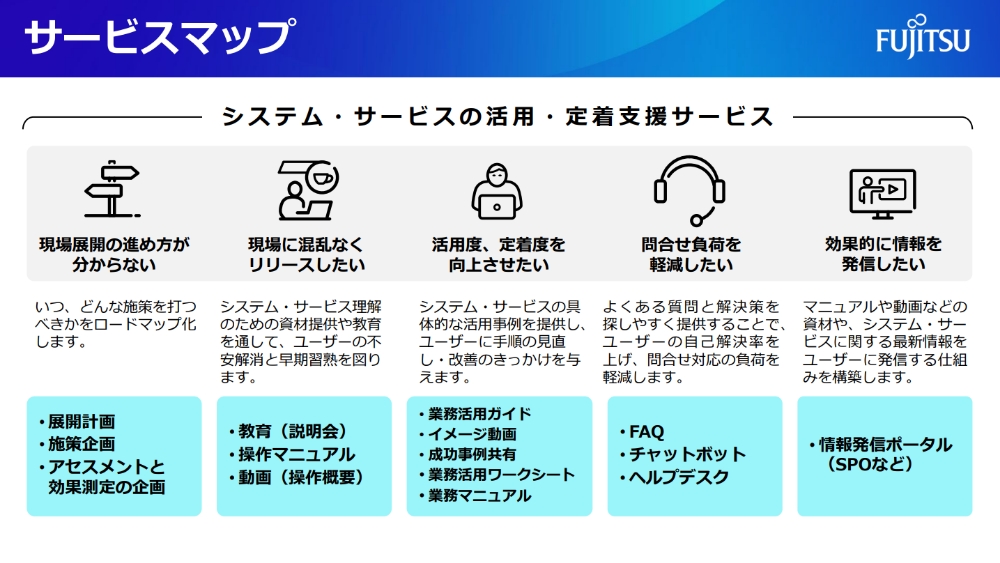 サービスマップ

FUJITSU

システム・サービスの活用・定着支援サービス

現場展開の進め方が分からない

いつ、どんな施策を打つべきかをロードマップ化します。

・展開計画
・施策企画
・アセスメントと効果測定の企画

現場に混乱なくリリースしたい

システム・サービス理解のための資材提供や教育を通して、ユーザーの不安解消と早期習熟を図ります。

・教育（説明会）
・操作マニュアル
・動画（操作概要）

活用度、定着度を向上させたい

システム・サービスの具体的な活用事例を提供し、ユーザーに手順の見直し・改善のきっかけを与えます。

・業務活用ガイド
・イメージ動画
・成功事例共有
・業務活用ワークシート
・業務マニュアル

問合せ負荷を軽減したい

よくある質問と解決策を探しやすく提供することで、ユーザーの自己解決率を上げ、問合せ対応の負荷を軽減します。

・FAQ
・チャットボット
・ヘルプデスク

効果的に情報を発信したい

マニュアルや動画などの資材や、システム・サービスに関する最新情報をユーザーに発信する仕組みを構築します。

・情報発信ポータル（SPOなど）